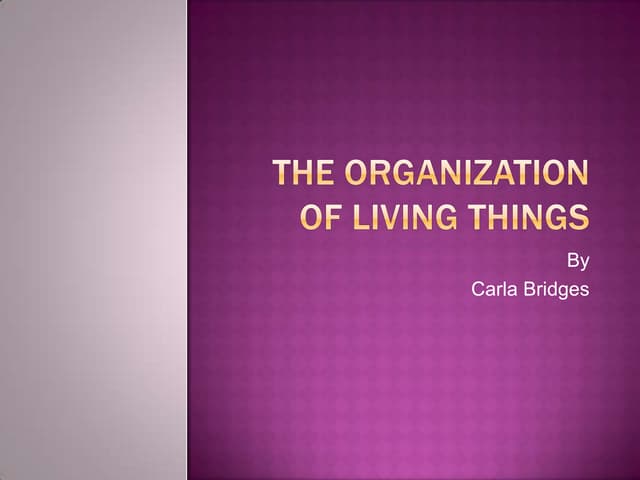 THE ORGANIZATION OF LIVING THINGS

By
Carla Bridges